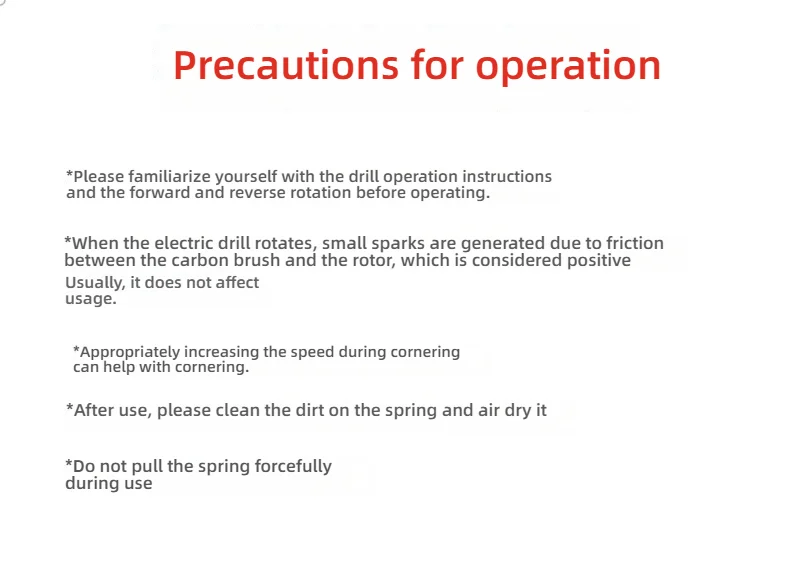 Precautions for operation

*Please familiarize yourself with the drill operation instructions and the forward and reverse rotation before operating.

*When the electric drill rotates, small sparks are generated due to friction between the carbon brush and the rotor, which is considered positive
Usually, it does not affect usage.

*Appropriately increasing the speed during cornering can help with cornering.

*After use, please clean the dirt on the spring and air dry it

*Do not pull the spring forcefully during use